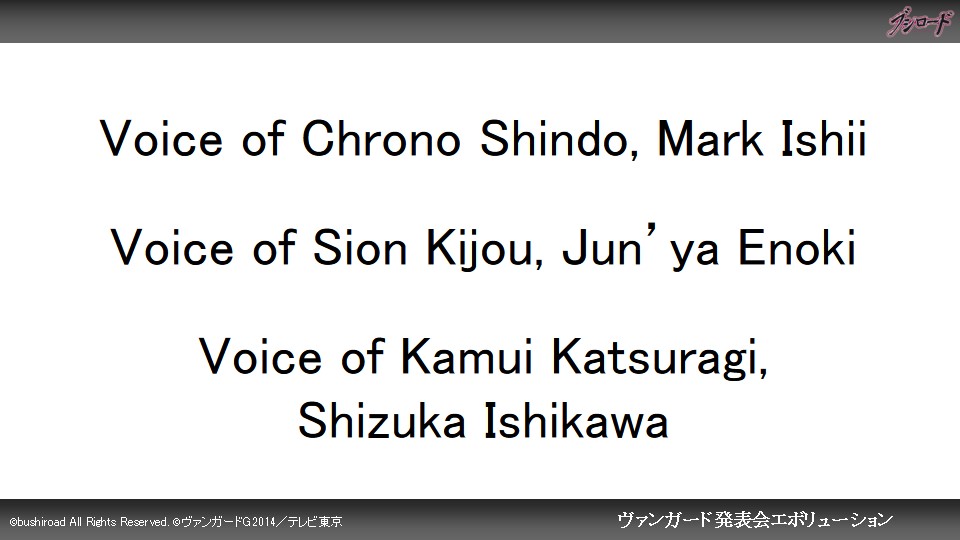 ブシロード

Voice of Chrono Shindo, Mark Ishii

Voice of Sion Kijou, Jun'ya Enoki

Voice of Kamui Katsuragi, Shizuka Ishikawa

©bushiroad All Rights Reserved. ©ヴァンガードG2014／テレビ東京

ヴァンガード発表会エボリューション